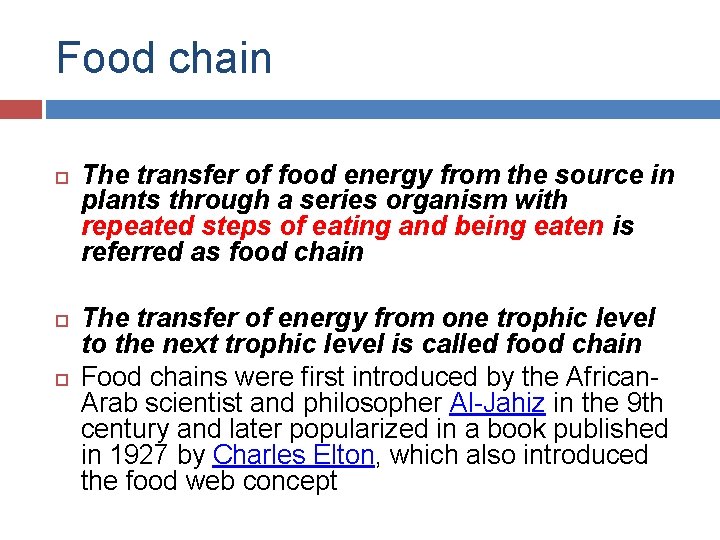 Food chain

The transfer of food energy from the source in plants through a series organism with repeated steps of eating and being eaten is referred as food chain

The transfer of energy from one trophic level to the next trophic level is called food chain

Food chains were first introduced by the African-Arab scientist and philosopher Al-Jahiz in the 9th century and later popularized in a book published in 1927 by Charles Elton, which also introduced the food web concept